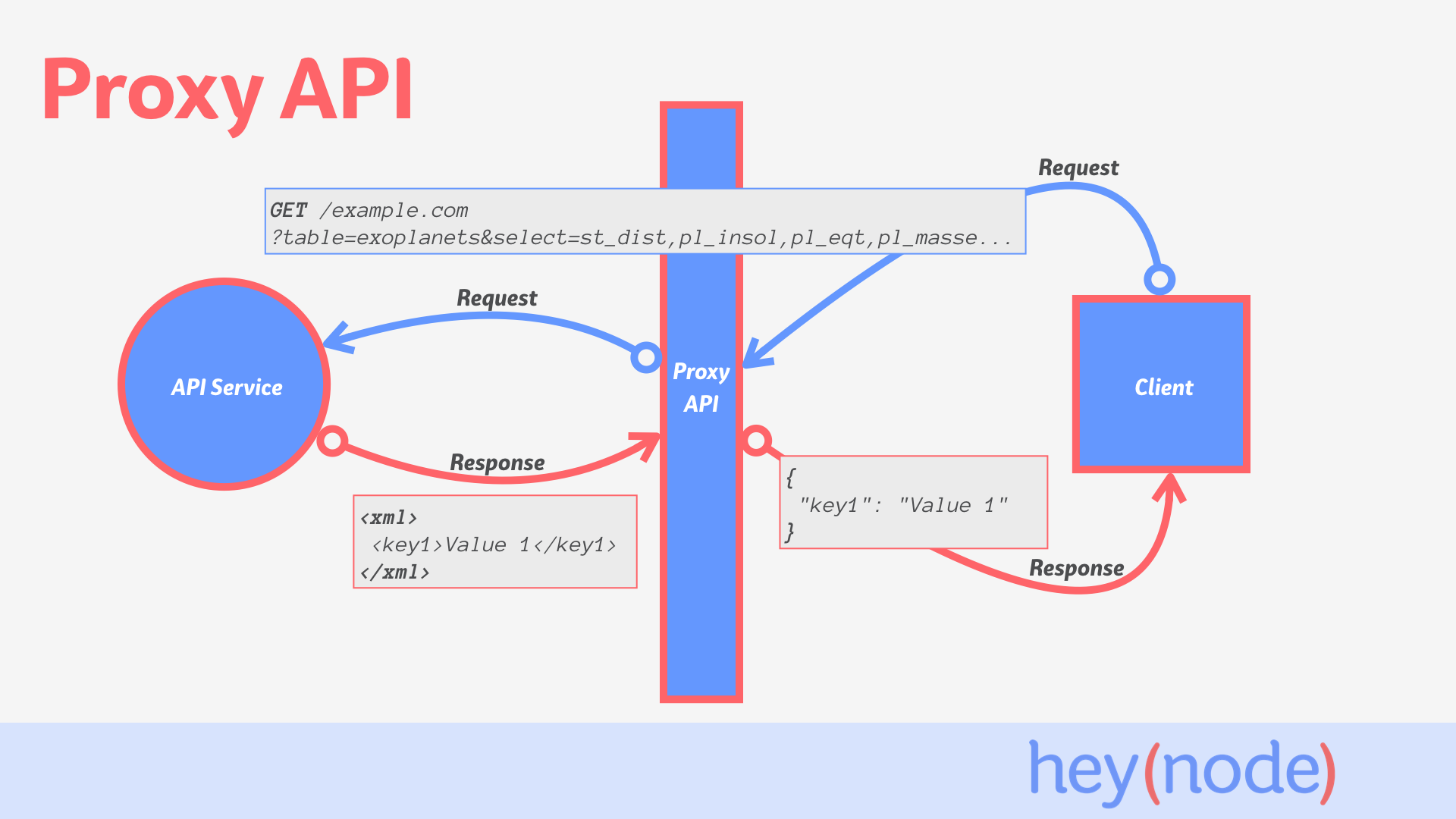 Proxy API

Request

GET /example.com
?table=exoplanets&select=st_dist,pl_insol,pl_eqt,pl_masse...

Request

API Service

Proxy API

Client

Response

<xml>
<key1>Value 1</key1>
</xml>

{
"key1": "Value 1"
}

Response

hey(node)